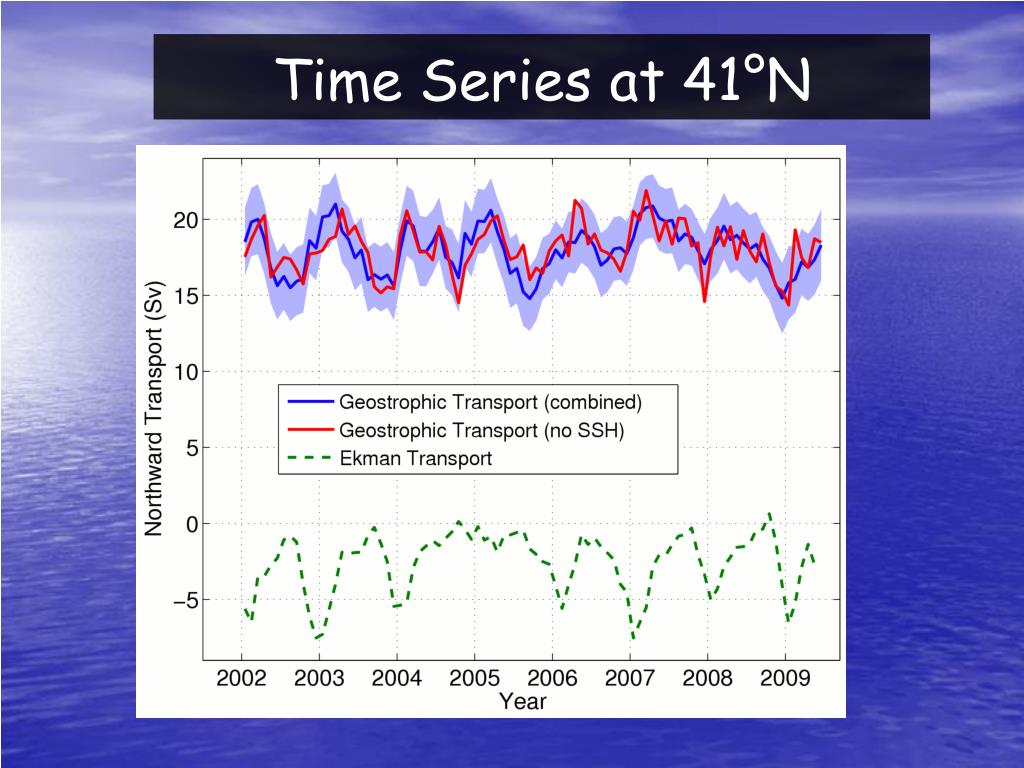 Time Series at 41°N

Northward Transport (Sv)

20
15
10
5
0
−5

Geostrophic Transport (combined)
Geostrophic Transport (no SSH)
Ekman Transport

2002 2003 2004 2005 2006 2007 2008 2009
Year